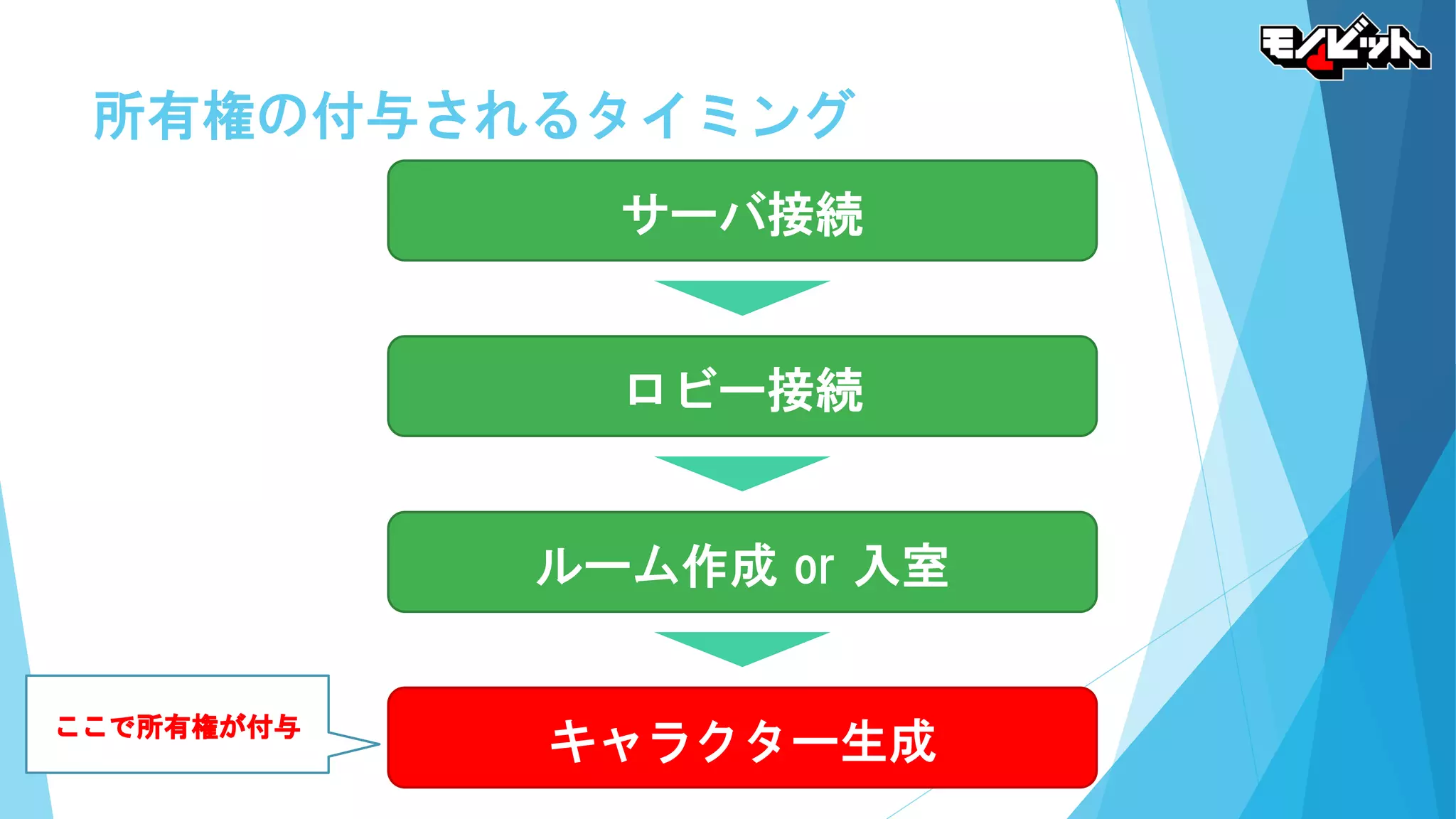 モノビット

所有権の付与されるタイミング

サーバ接続

ロビー接続

ルーム作成 or 入室

ここで所有権が付与

キャラクター生成